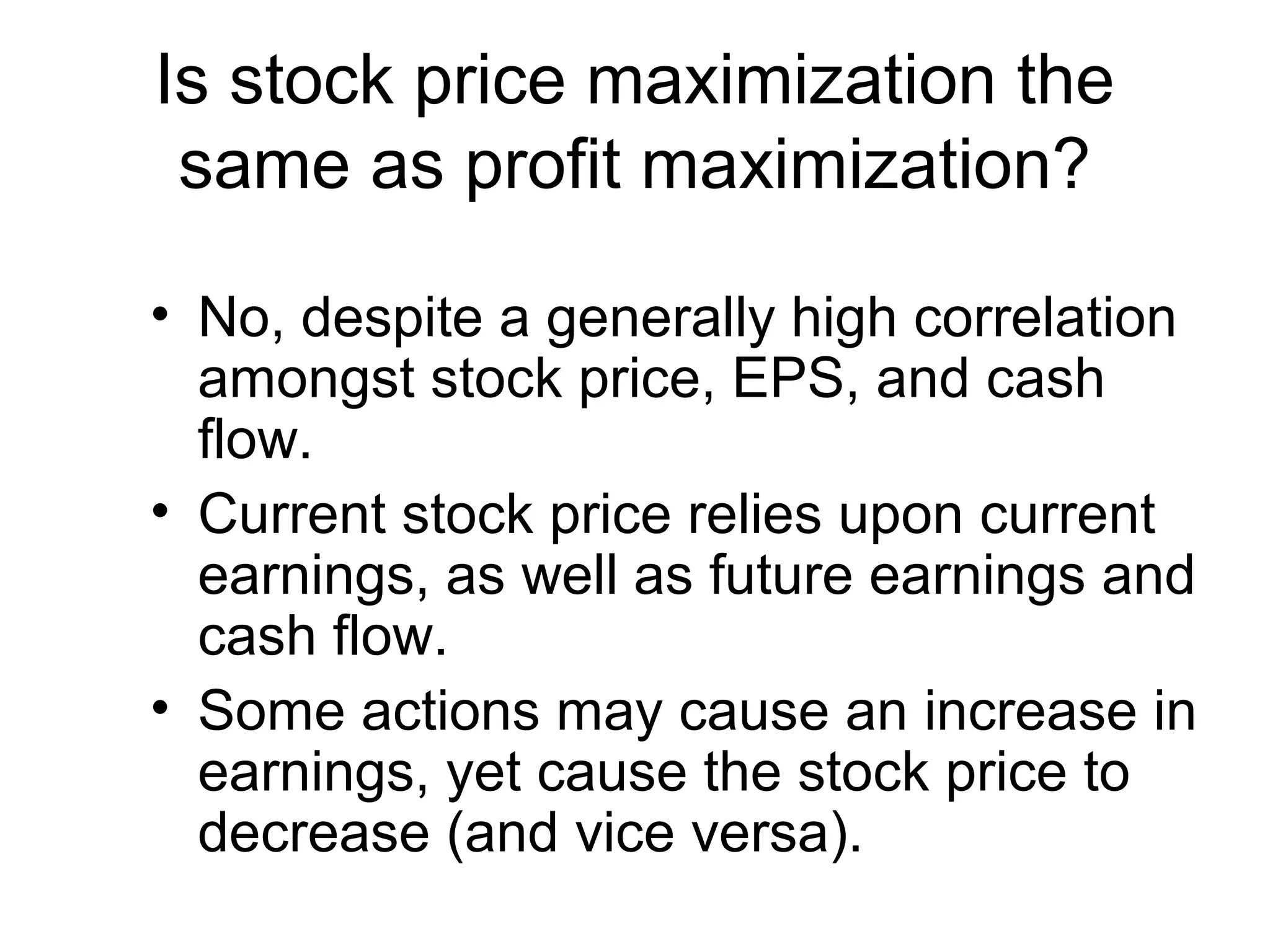 Is stock price maximization the same as profit maximization?

• No, despite a generally high correlation amongst stock price, EPS, and cash flow.
• Current stock price relies upon current earnings, as well as future earnings and cash flow.
• Some actions may cause an increase in earnings, yet cause the stock price to decrease (and vice versa).